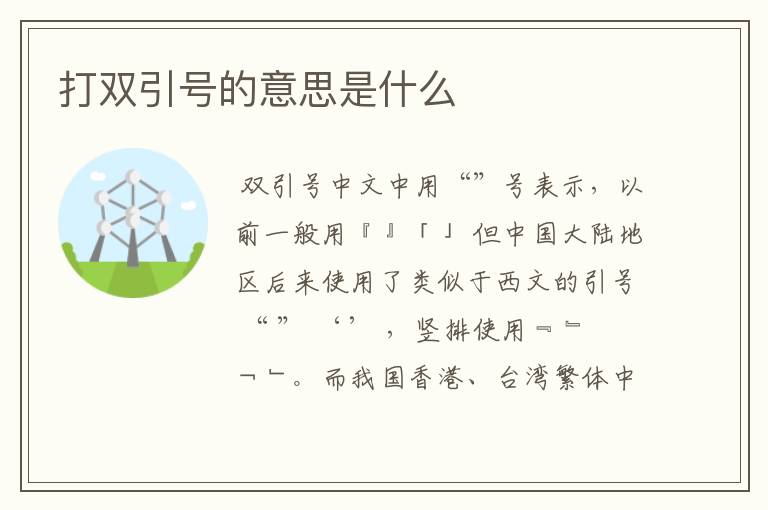 打双引号的意思是什么

双引号中文中用“”号表示，以前一般用『』「」但中国大陆地区后来使用了类似于西文的引号“”‘’，竖排使用﹃﹄﹁﹂。而我国香港、台湾繁体中